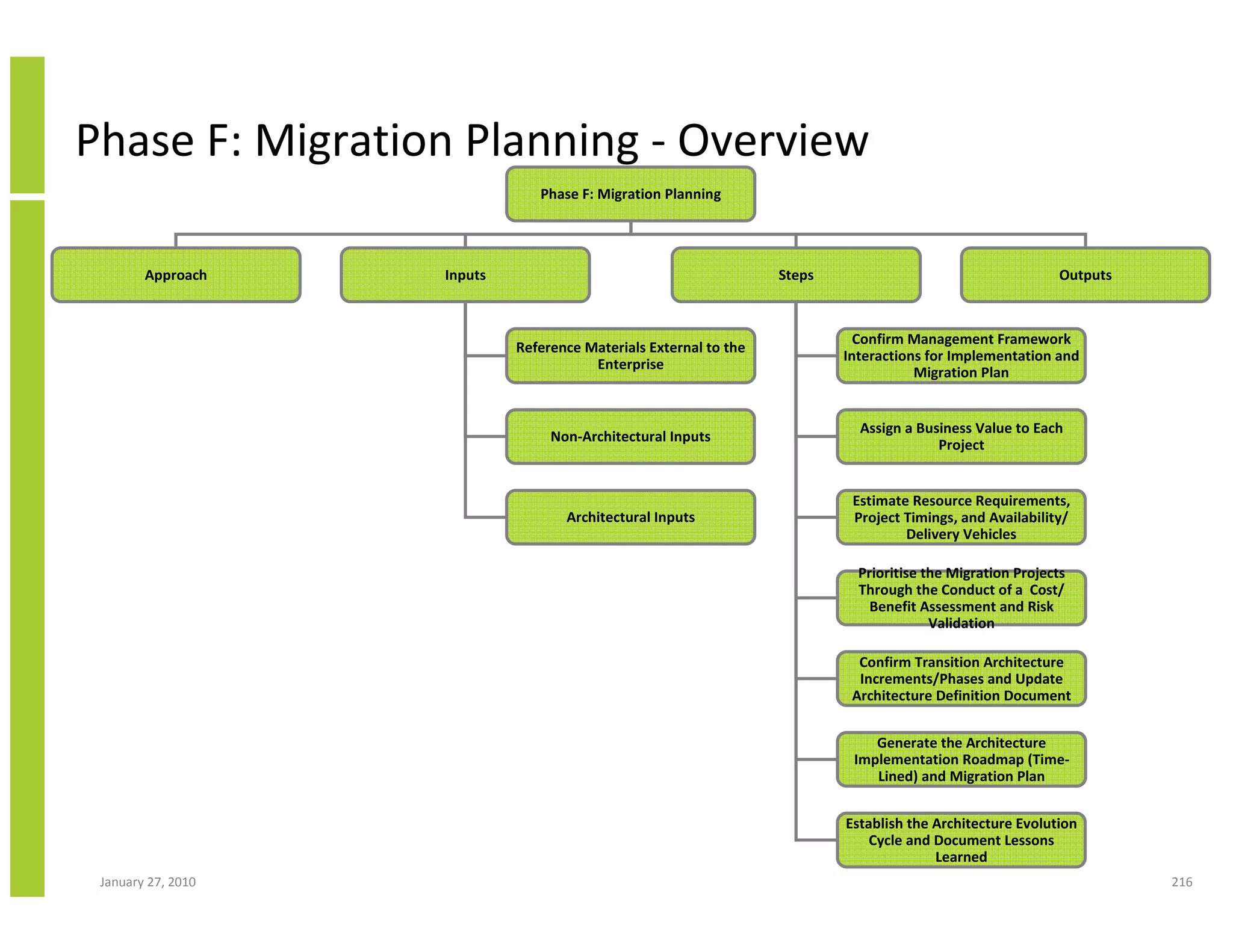 Phase F: Migration Planning - Overview

Phase F: Migration Planning

Approach

Inputs

Steps

Outputs

Reference Materials External to the Enterprise

Non-Architectural Inputs

Architectural Inputs

Confirm Management Framework Interactions for Implementation and Migration Plan

Assign a Business Value to Each Project

Estimate Resource Requirements, Project Timings, and Availability/ Delivery Vehicles

Prioritise the Migration Projects Through the Conduct of a Cost/ Benefit Assessment and Risk Validation

Confirm Transition Architecture Increments/Phases and Update Architecture Definition Document

Generate the Architecture Implementation Roadmap (Time-Lined) and Migration Plan

Establish the Architecture Evolution Cycle and Document Lessons Learned

January 27, 2010

216